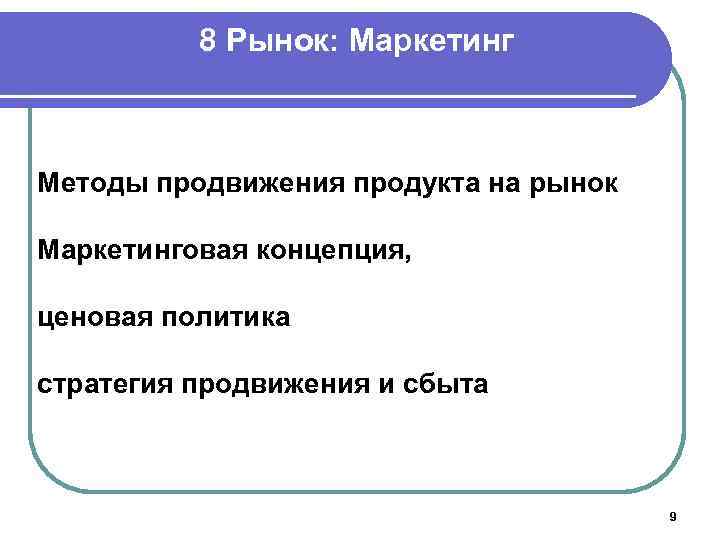 8 Рынок: Маркетинг

Методы продвижения продукта на рынок

Маркетинговая концепция,

ценовая политика

стратегия продвижения и сбыта

9